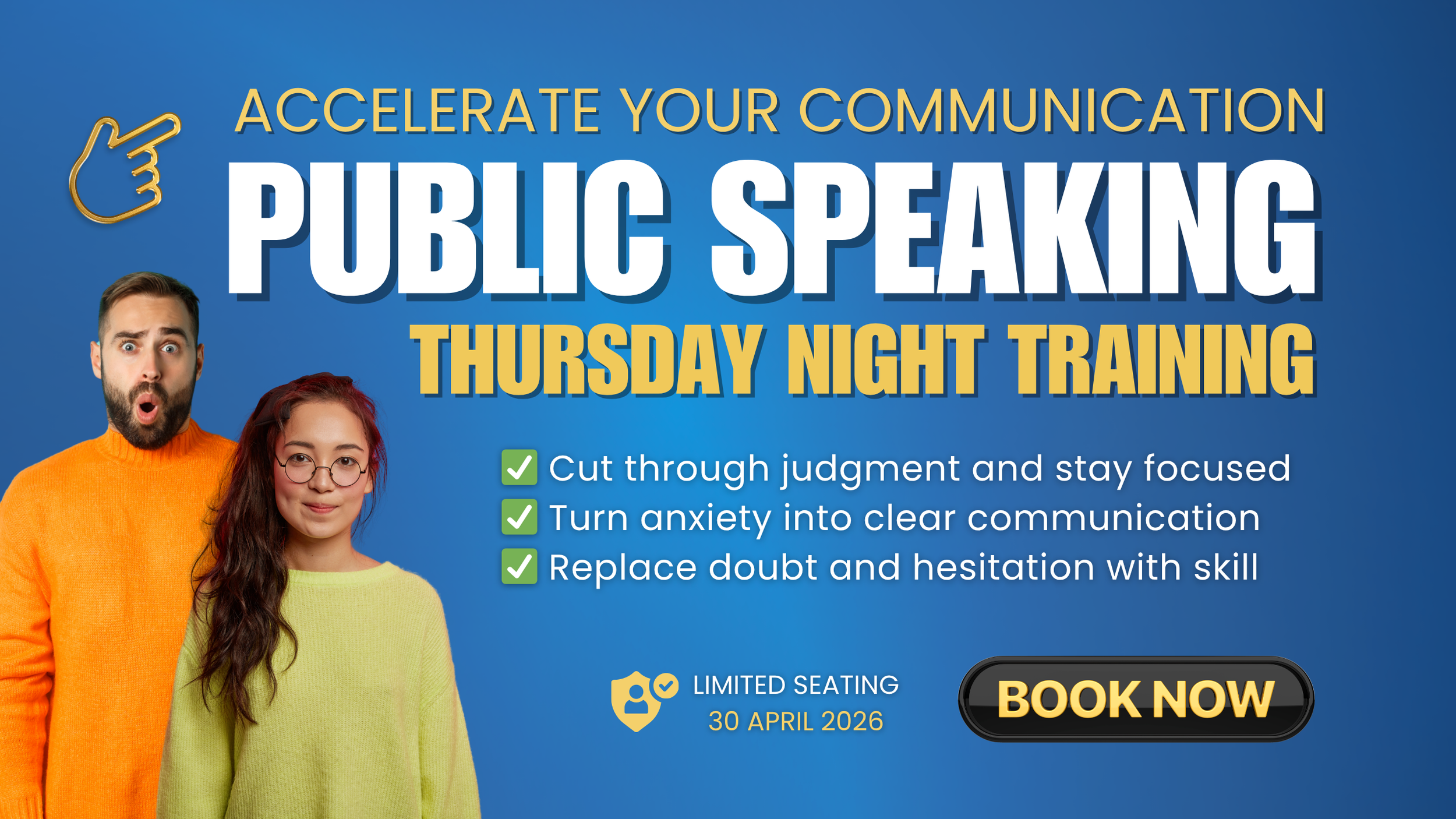 ACCELERATE YOUR COMMUNICATION

PUBLIC SPEAKING

THURSDAY NIGHT TRAINING

✅ Cut through judgment and stay focused
✅ Turn anxiety into clear communication
✅ Replace doubt and hesitation with skill

LIMITED SEATING
30 APRIL 2026

BOOK NOW